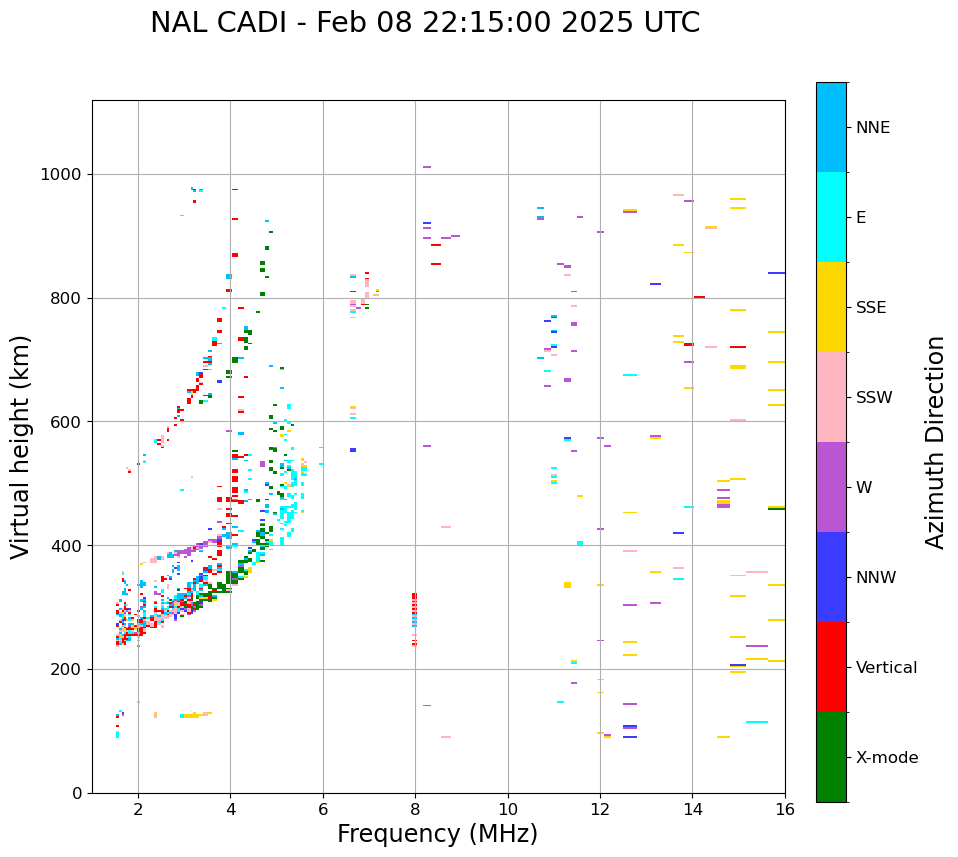 NAL CADI - Feb 08 22:15:00 2025 UTC

Virtual height (km)

1000
800
600
400
200
0

2
4
6
8
10
12
14
16

Frequency (MHz)

NNE
E
SSE
SSW
W
NNW
Vertical
X-mode

Azimuth Direction